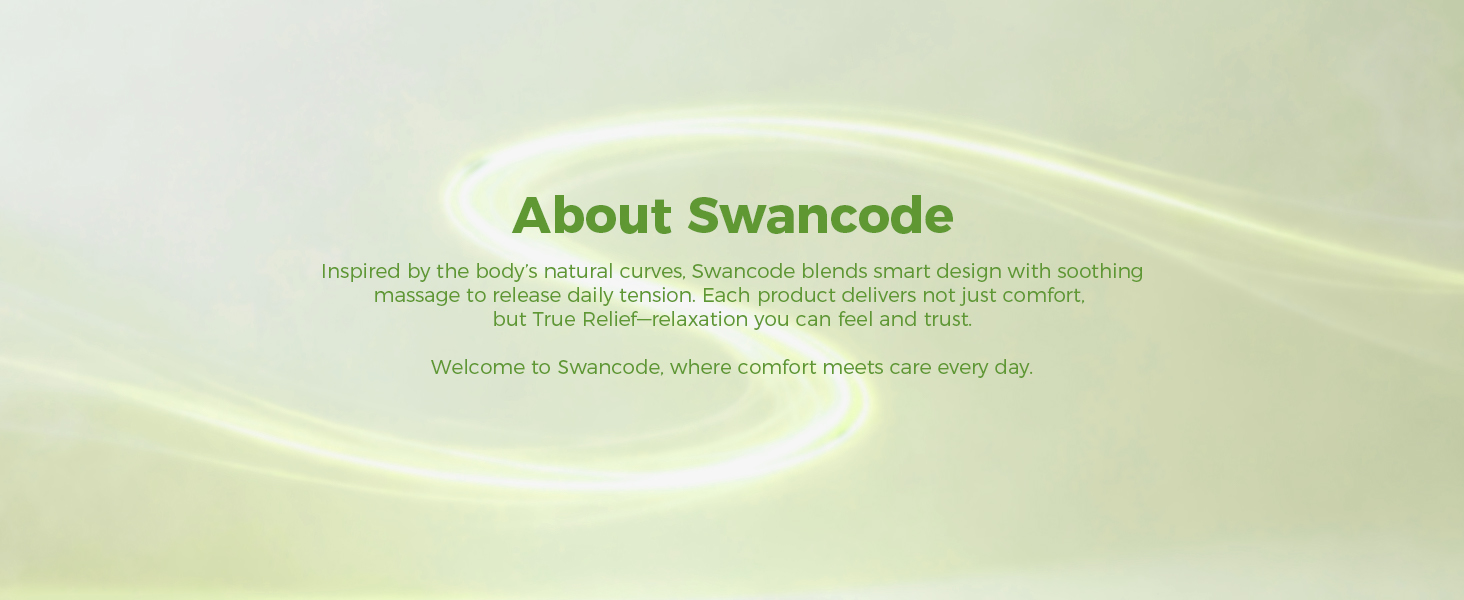 About Swancode

Inspired by the body's natural curves, Swancode blends smart design with soothing massage to release daily tension. Each product delivers not just comfort, but True Relief—relaxation you can feel and trust.

Welcome to Swancode, where comfort meets care every day.